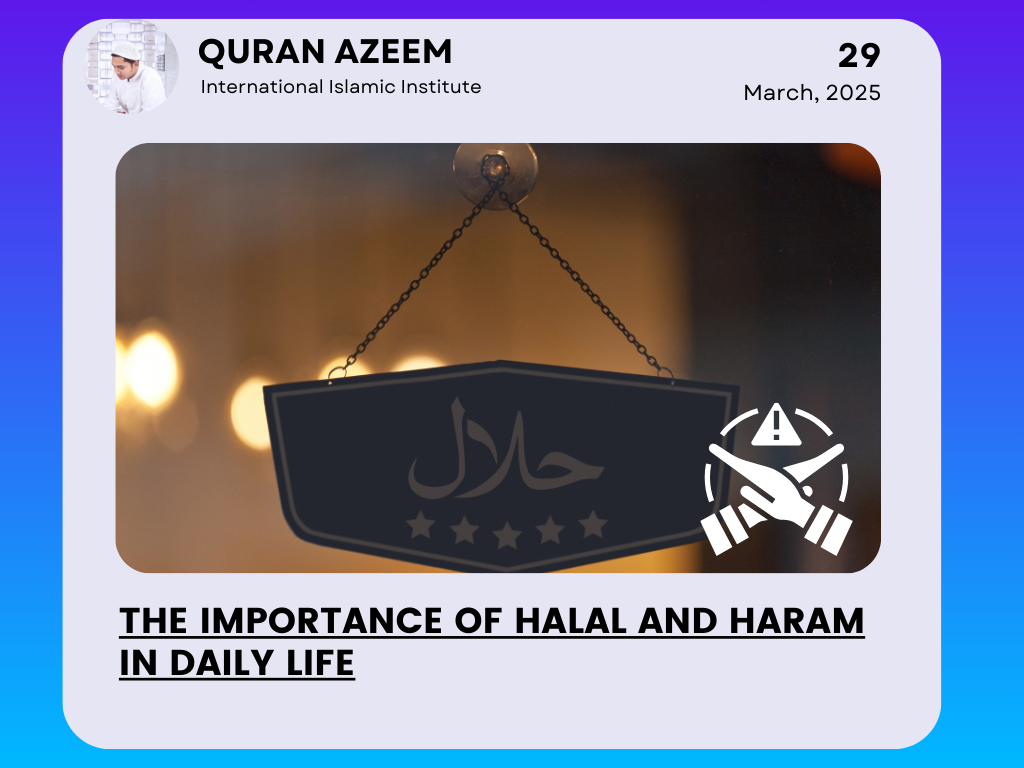 QURAN AZEEM
International Islamic Institute

29
March, 2025

حلال

THE IMPORTANCE OF HALAL AND HARAM IN DAILY LIFE